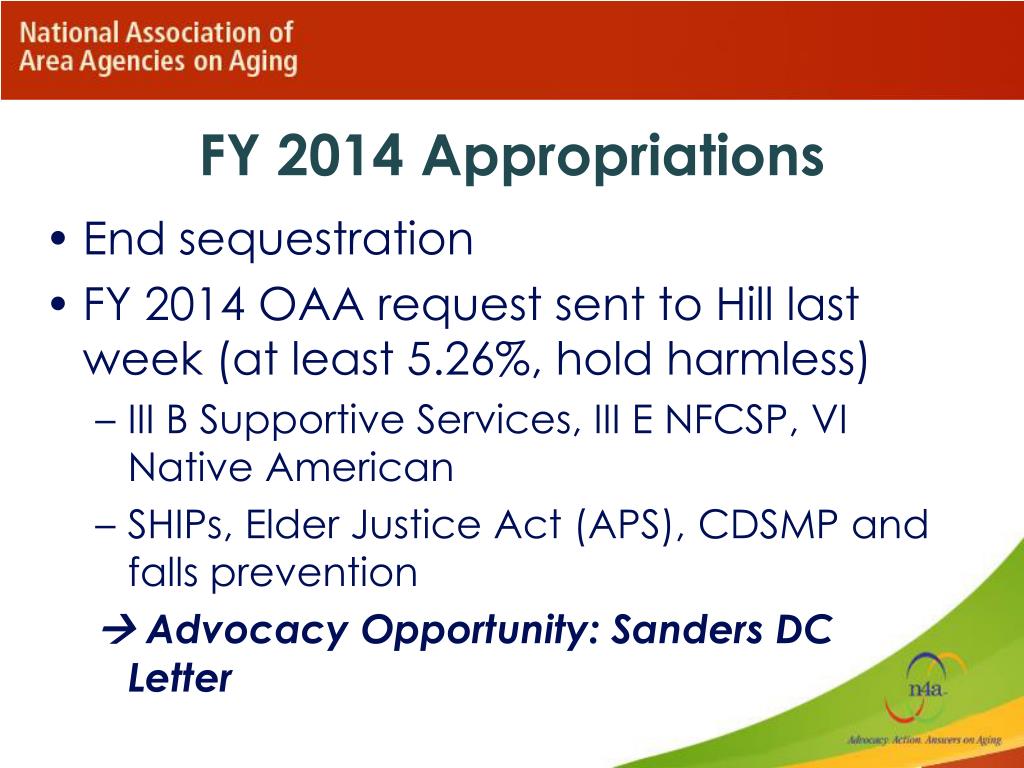 National Association of
Area Agencies on Aging

FY 2014 Appropriations

• End sequestration
• FY 2014 OAA request sent to Hill last week (at least 5.26%, hold harmless)
– III B Supportive Services, III E NFCSP, VI Native American
– SHIPs, Elder Justice Act (APS), CDSMP and falls prevention
→ Advocacy Opportunity: Sanders DC Letter

n4a
Advocacy. Action. Answers on Aging